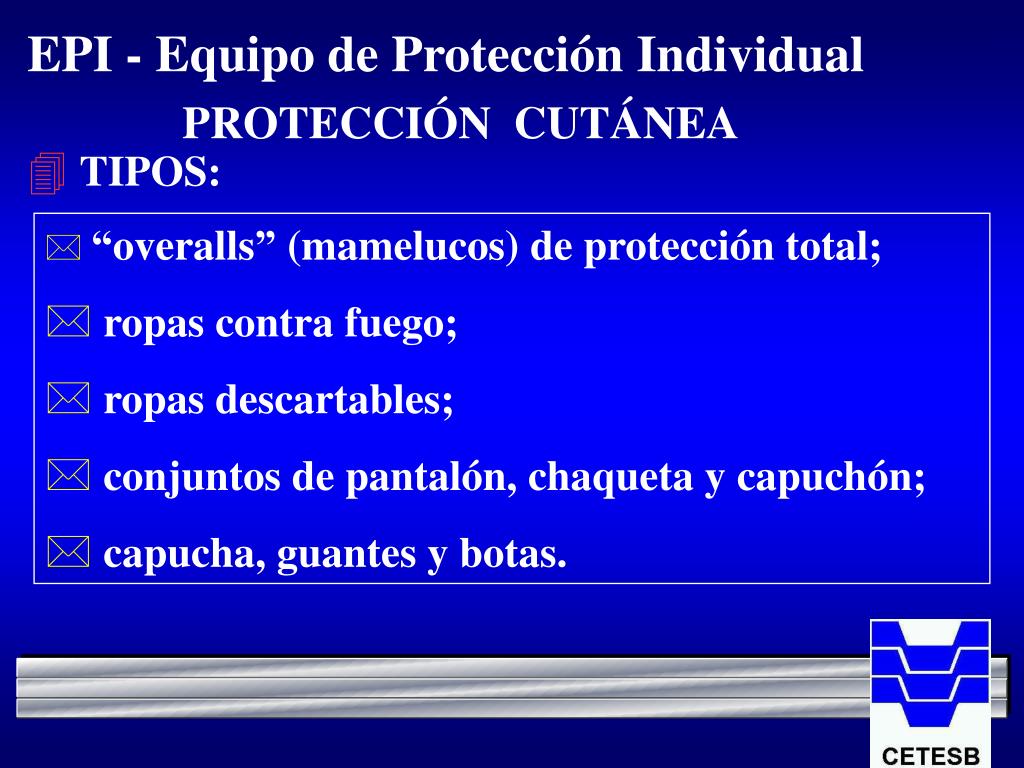 EPI - Equipo de Protección Individual

PROTECCIÓN CUTÁNEA

TIPOS:

“overalls” (mamelucos) de protección total;

ropas contra fuego;

ropas descartables;

conjuntos de pantalón, chaqueta y capuchón;

capucha, guantes y botas.

CETESB